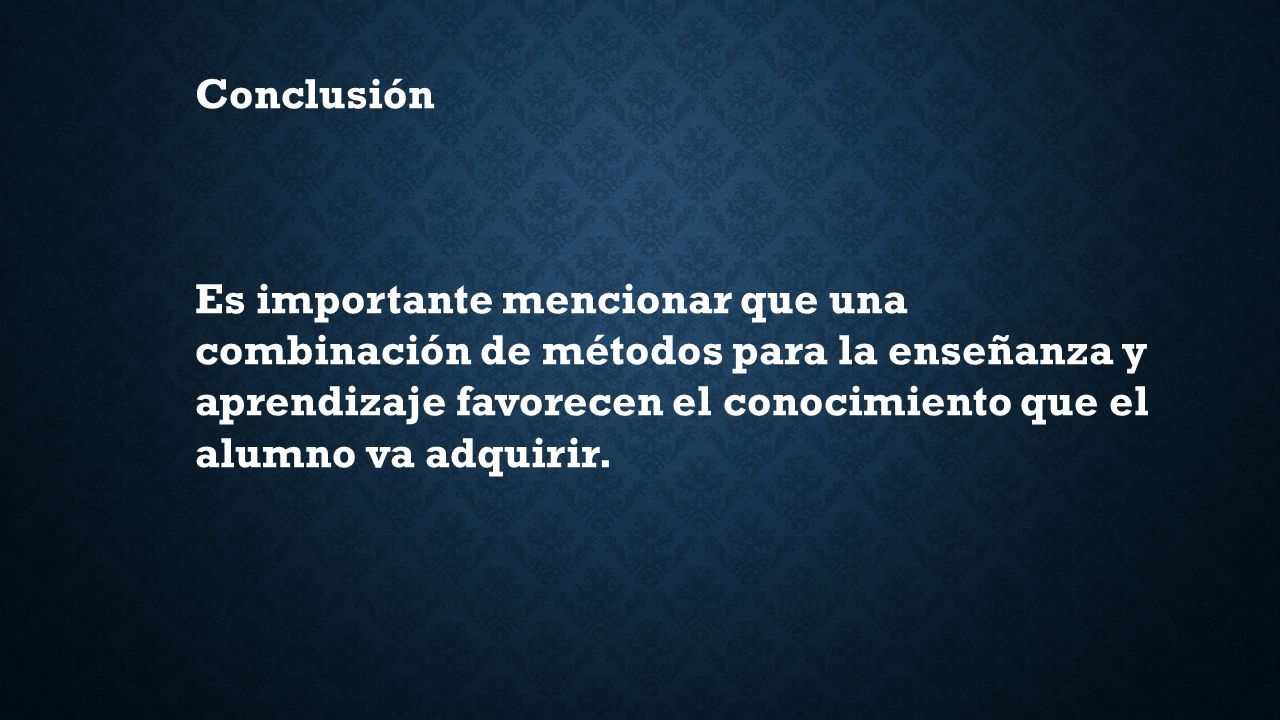 Conclusión

Es importante mencionar que una combinación de métodos para la enseñanza y aprendizaje favorecen el conocimiento que el alumno va adquirir.